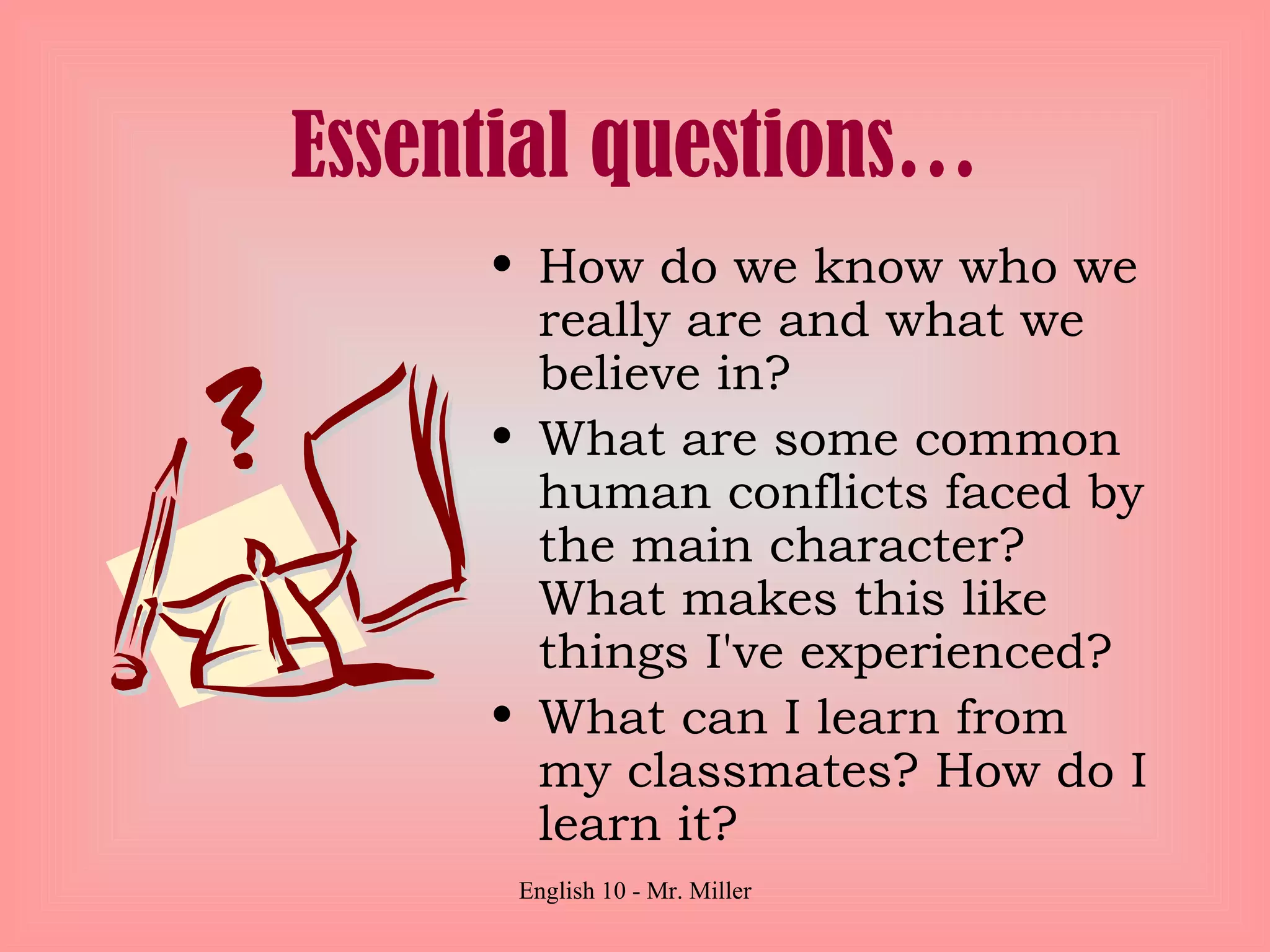 Essential questions…

• How do we know who we really are and what we believe in?
• What are some common human conflicts faced by the main character? What makes this like things I've experienced?
• What can I learn from my classmates? How do I learn it?

English 10 - Mr. Miller